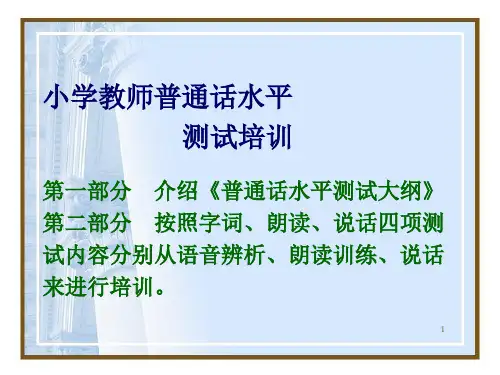 小学教师普通话水平
测试培训

第一部分　介绍《普通话水平测试大纲》
第二部分　按照字词、朗读、说话四项测试内容分别从语音辨析、朗读训练、说话来进行培训。

1